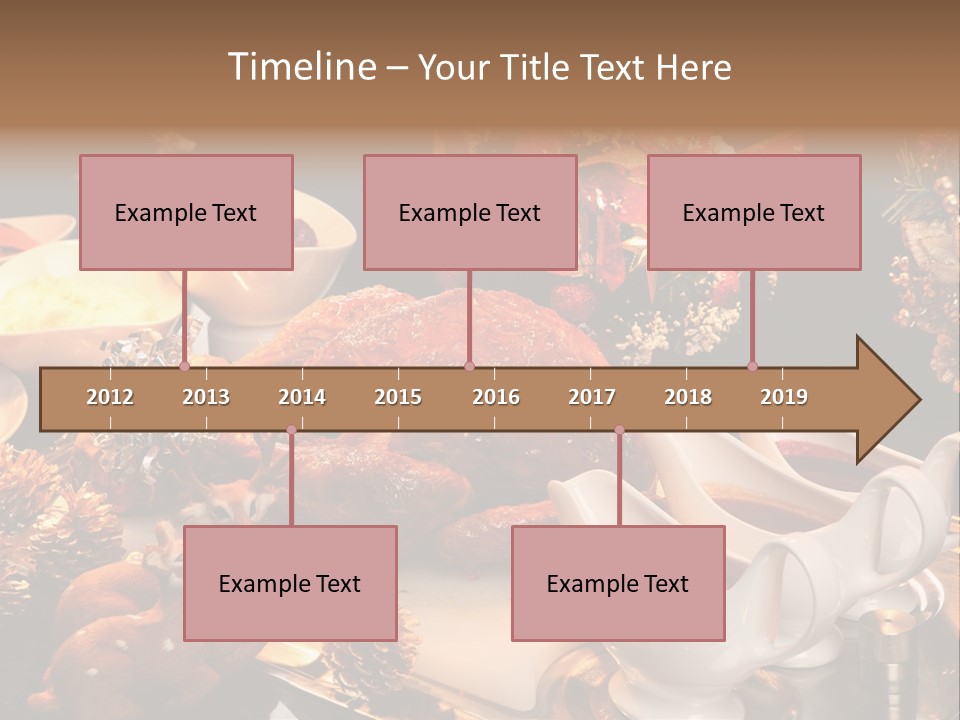 Timeline – Your Title Text Here

Example Text

Example Text

Example Text

2012 2013 2014 2015 2016 2017 2018 2019

Example Text

Example Text